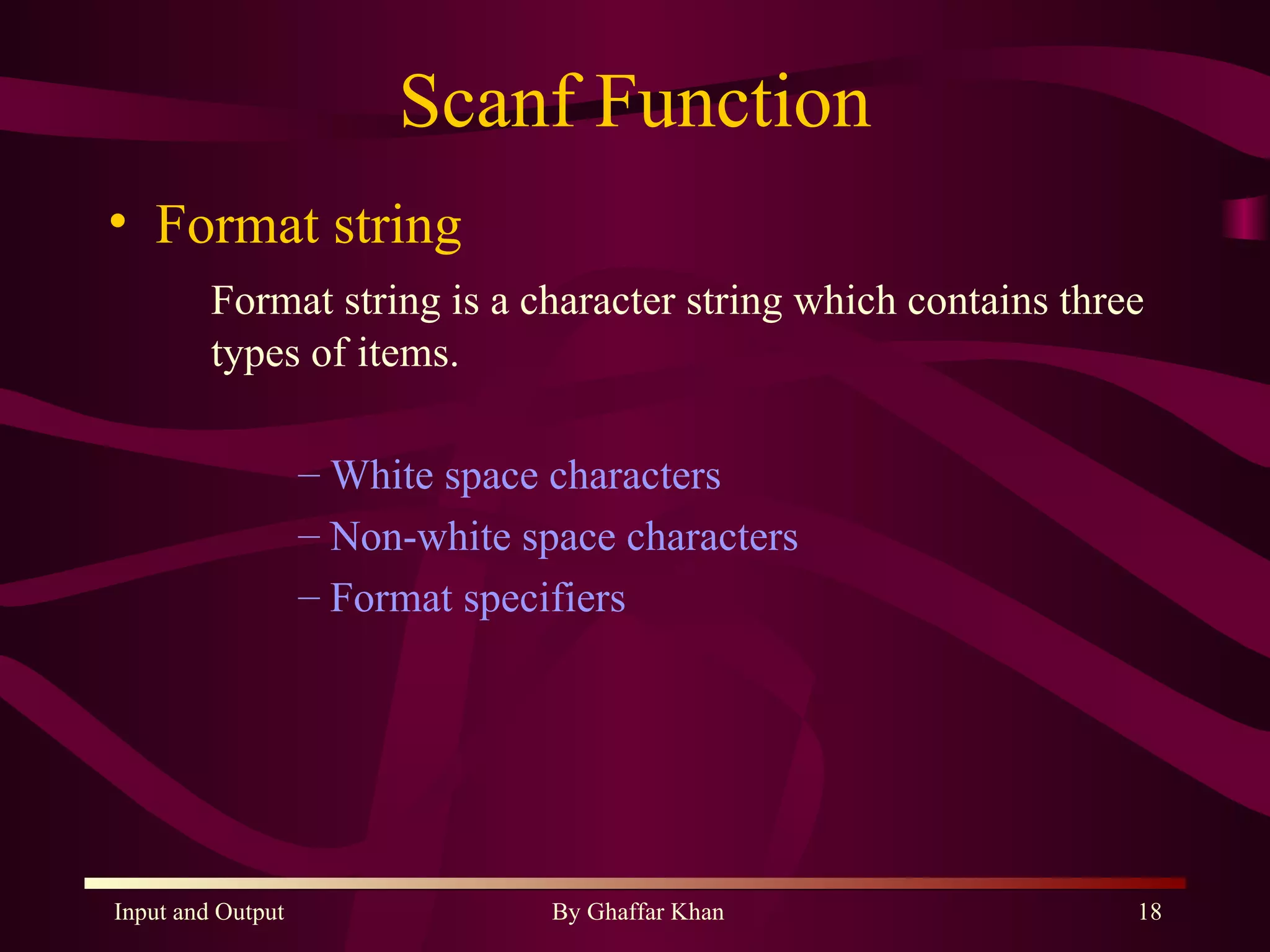 Scanf Function

• Format string

Format string is a character string which contains three types of items.

– White space characters
– Non-white space characters
– Format specifiers

Input and Output By Ghaffar Khan 18